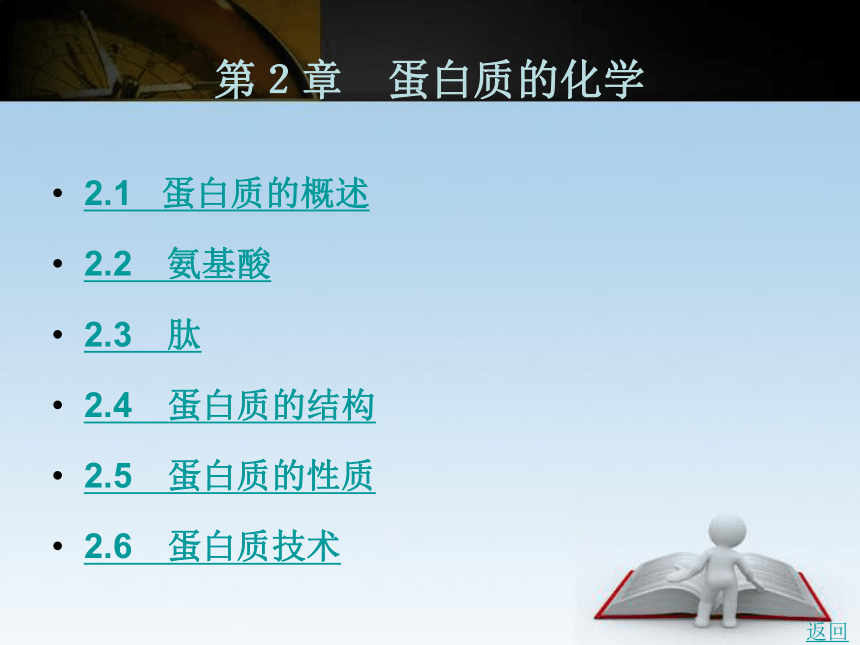 第 2 章　蛋白质的化学

• 2.1　蛋白质的概述

• 2.2　氨基酸

• 2.3　肽

• 2.4　蛋白质的结构

• 2.5　蛋白质的性质

• 2.6　蛋白质技术

返回